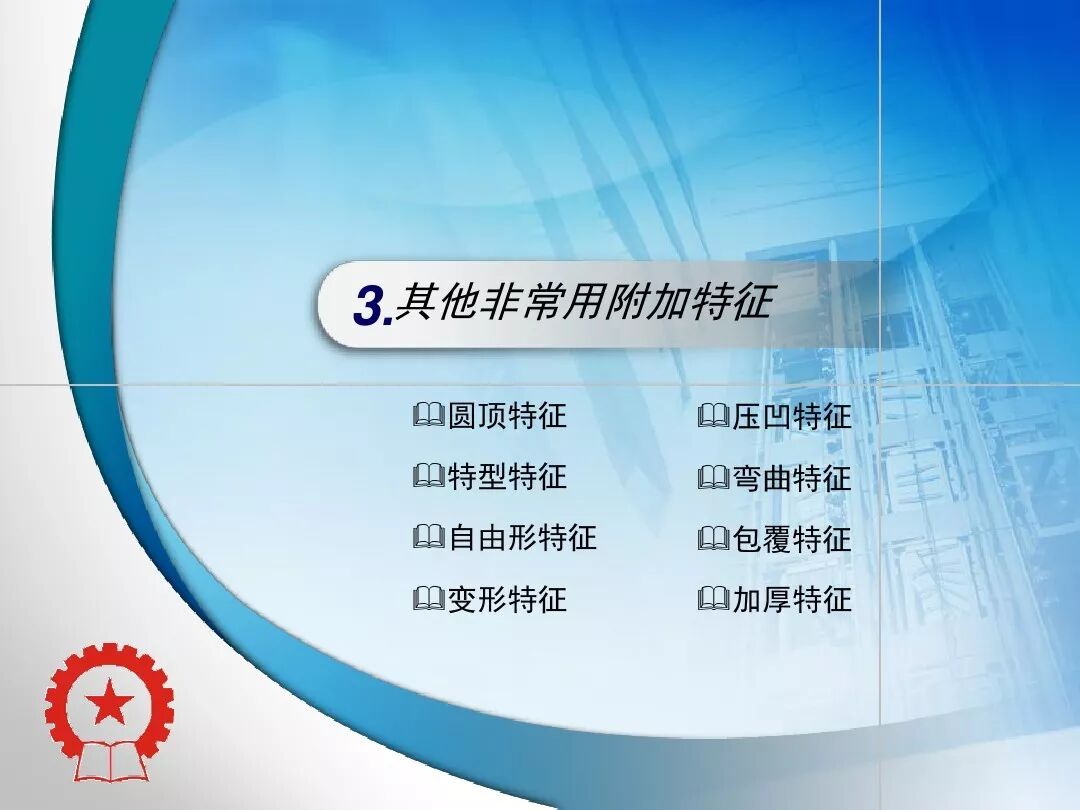 3.其他非常用附加特征

圆顶特征
特型特征
自由形特征
变形特征

压凹特征
弯曲特征
包覆特征
加厚特征